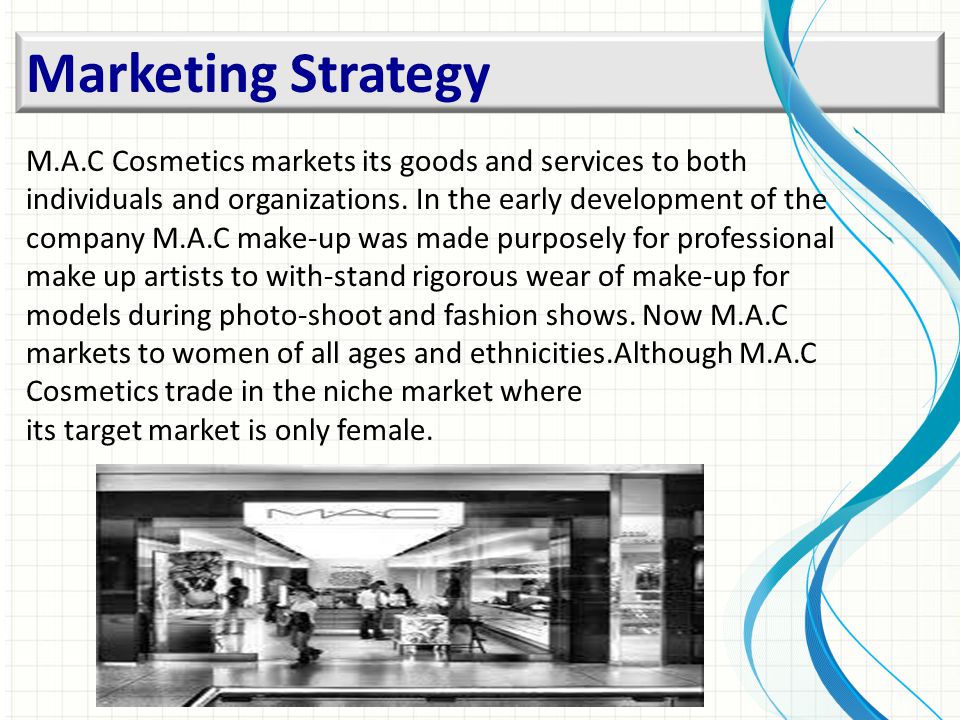 Marketing Strategy

M.A.C Cosmetics markets its goods and services to both individuals and organizations. In the early development of the company M.A.C make-up was made purposely for professional make up artists to with-stand rigorous wear of make-up for models during photo-shoot and fashion shows. Now M.A.C markets to women of all ages and ethnicities.Although M.A.C Cosmetics trade in the niche market where
its target market is only female.

MAC